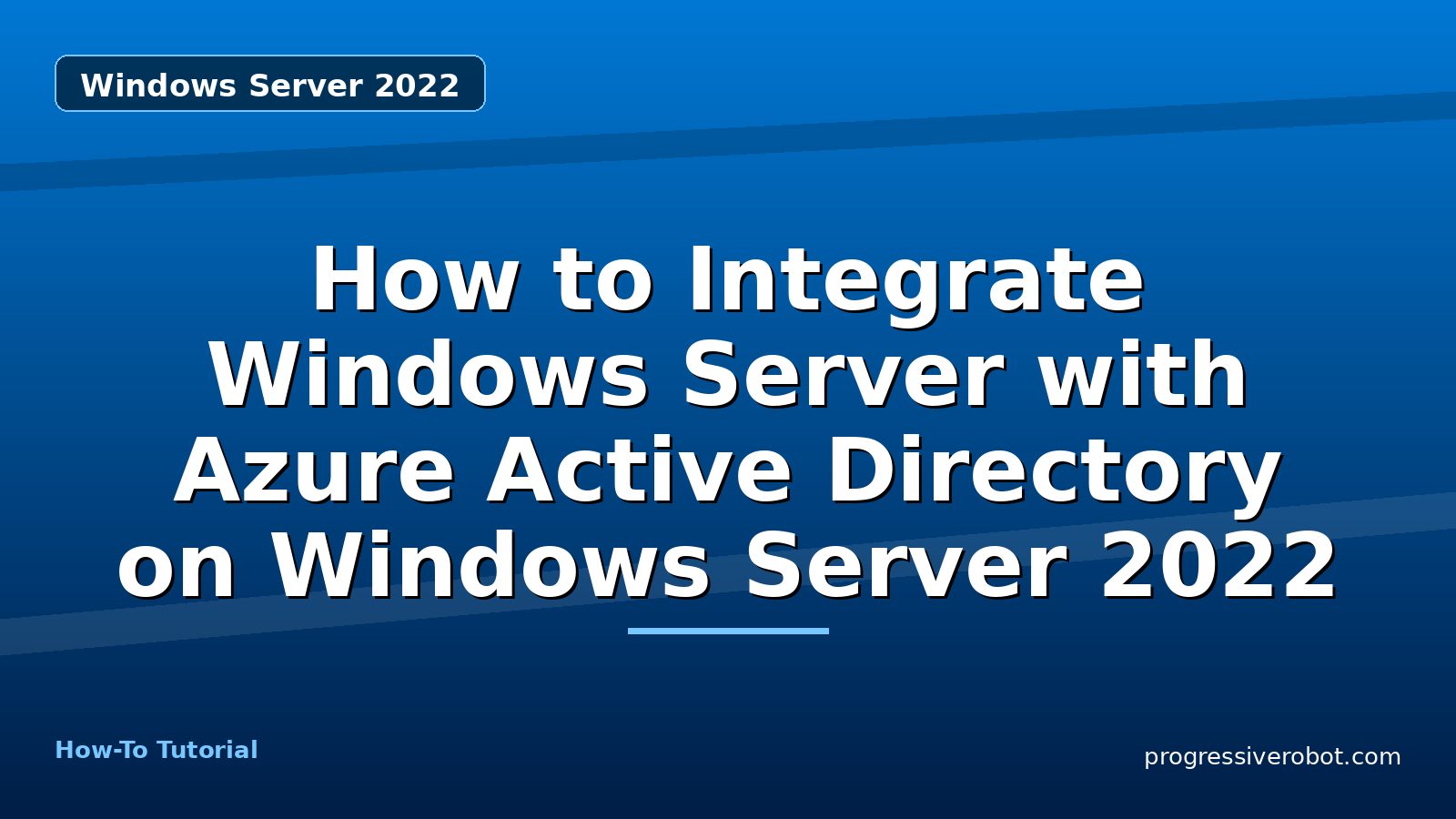 Windows Server 2022

How to Integrate Windows Server with Azure Active Directory on Windows Server 2022

How-To Tutorial

progressiverobot.com